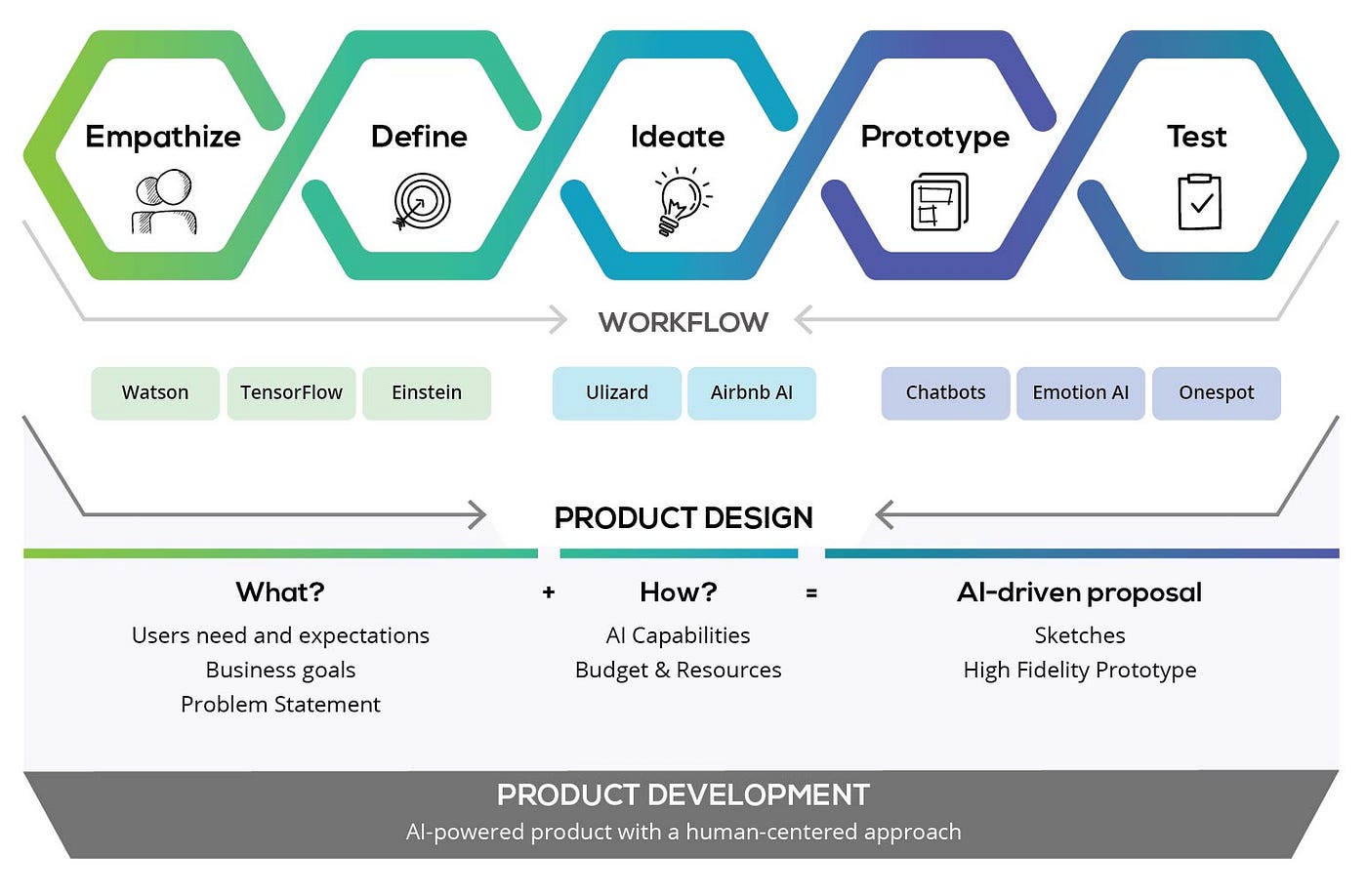 Empathize

Define

Ideate

Prototype

Test

WORKFLOW

Watson
TensorFlow
Einstein
Ulizard
Airbnb AI
Chatbots
Emotion AI
Onespot

PRODUCT DESIGN

What?
Users need and expectations
Business goals
Problem Statement

+

How?
AI Capabilities
Budget & Resources

=

AI-driven proposal
Sketches
High Fidelity Prototype

PRODUCT DEVELOPMENT
AI-powered product with a human-centered approach